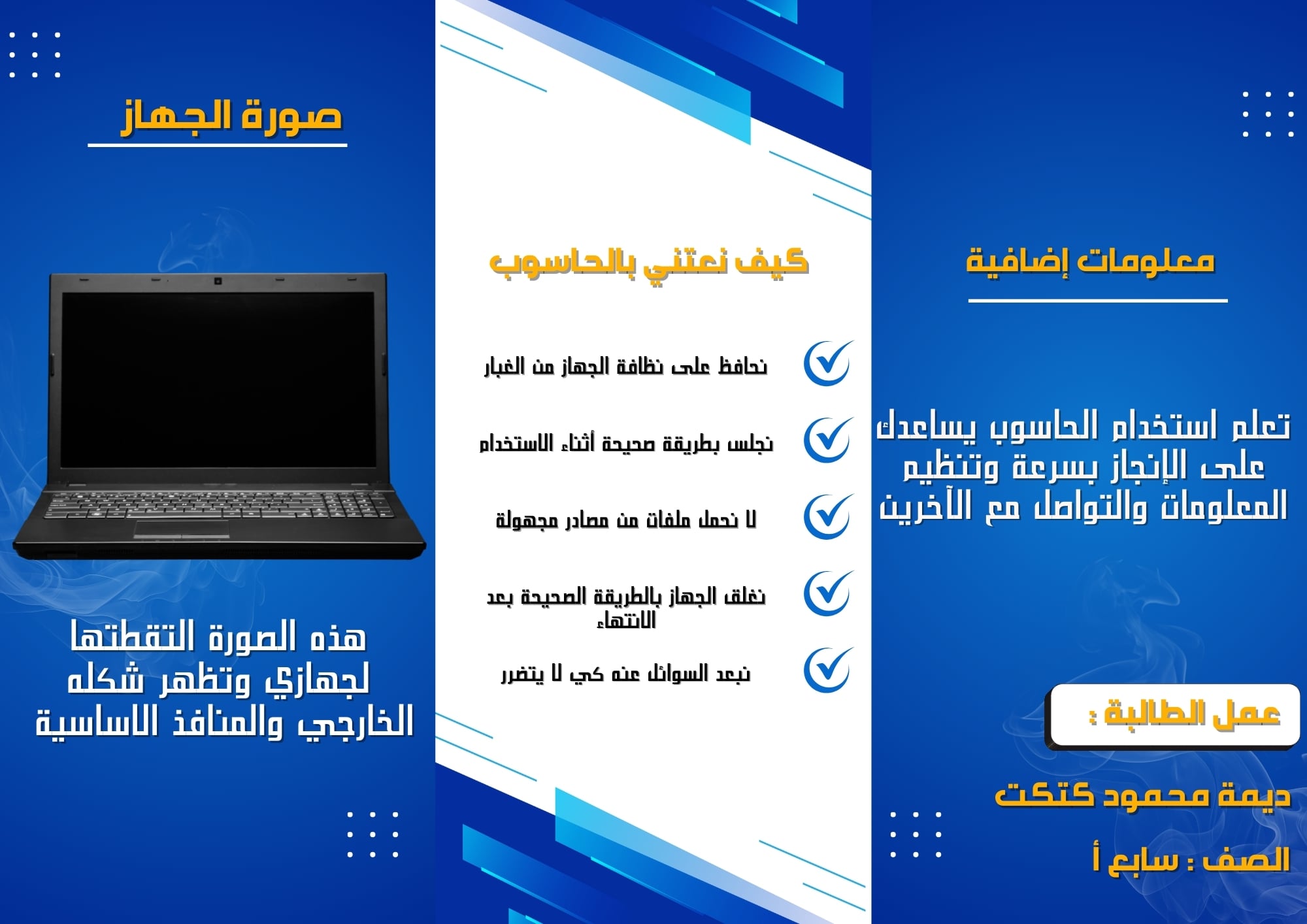 معلومات إضافية

تعلم استخدام الحاسوب يساعدك على الإنجاز بسرعة وتنظيم المعلومات والتواصل مع الآخرين

عمل الطالبة :

ديمة محمود كتكت

الصف : سابع أ

كيف نعتني بالحاسوب

نحافظ على نظافة الجهاز من الغبار

نجلس بطريقة صحيحة أثناء الاستخدام

لا نحمل ملفات من مصادر مجهولة

نغلق الجهاز بالطريقة الصحيحة بعد الانتهاء

نبعد السوائل عنه كي لا يتضرر

صورة الجهاز

هذه الصورة التقطتها لجهازي وتظهر شكله الخارجي والمنافذ الاساسية